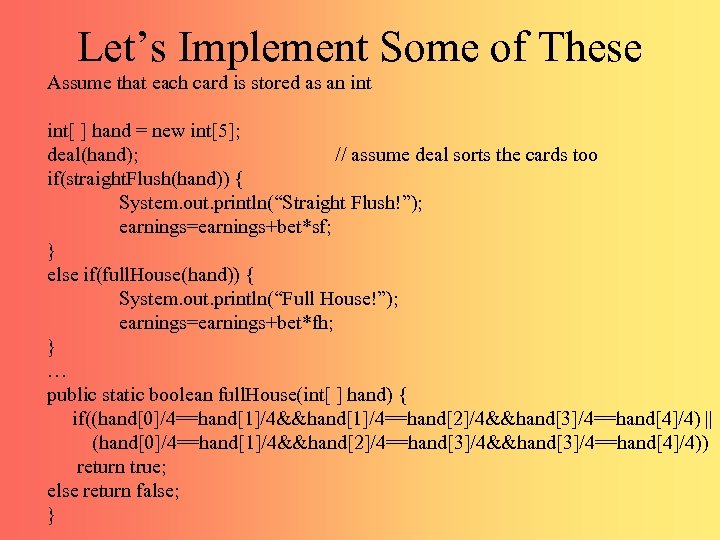 Let’s Implement Some of These

Assume that each card is stored as an int

int[ ] hand = new int[5];
deal(hand); // assume deal sorts the cards too
if(straightFlush(hand)) {
System.out.println(“Straight Flush!”);
earnings=earnings+bet*sf;
}
else if(fullHouse(hand)) {
System.out.println(“Full House!”);
earnings=earnings+bet*fh;
}
…
public static boolean fullHouse(int[ ] hand) {
if((hand[0]/4==hand[1]/4&&hand[1]/4==hand[2]/4&&hand[3]/4==hand[4]/4) ||
(hand[0]/4==hand[1]/4&&hand[2]/4==hand[3]/4&&hand[3]/4==hand[4]/4))
return true;
else return false;
}